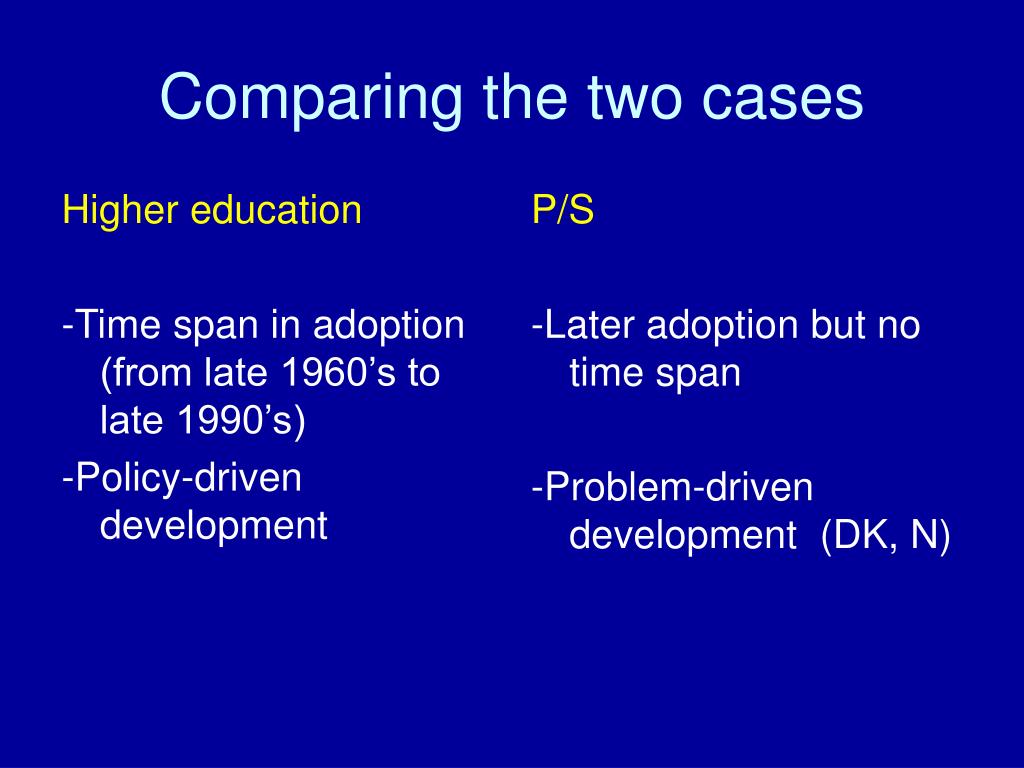 Comparing the two cases

Higher education

-Time span in adoption (from late 1960’s to late 1990’s)

-Policy-driven development

P/S

-Later adoption but no time span

-Problem-driven development (DK, N)